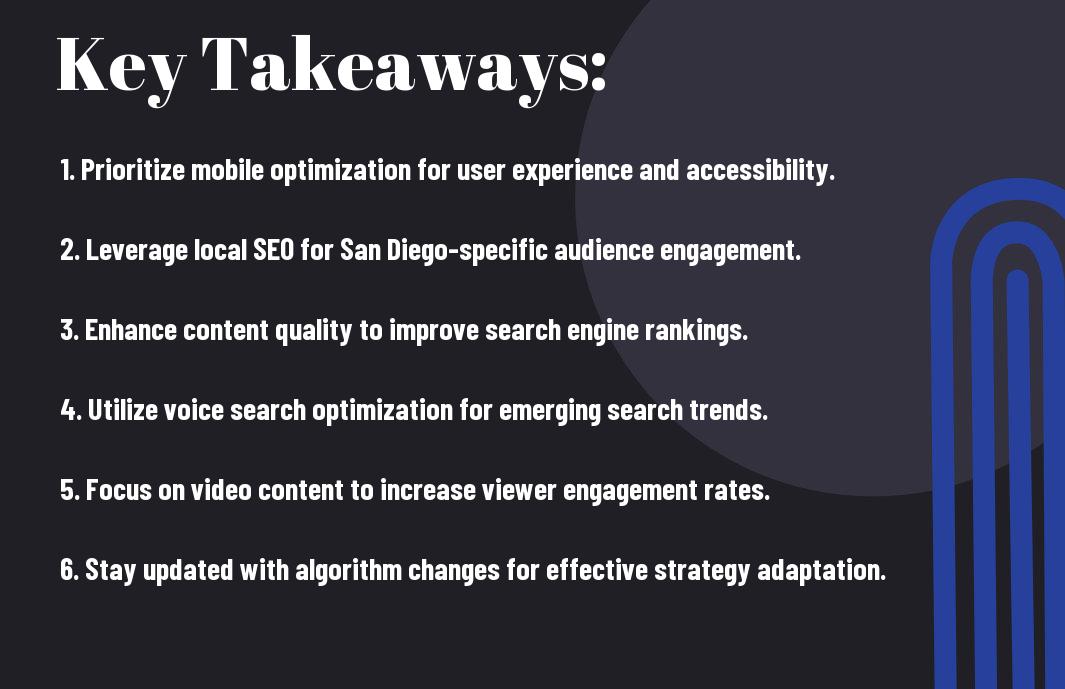 Key Takeaways:

1. Prioritize mobile optimization for user experience and accessibility.

2. Leverage local SEO for San Diego-specific audience engagement.

3. Enhance content quality to improve search engine rankings.

4. Utilize voice search optimization for emerging search trends.

5. Focus on video content to increase viewer engagement rates.

6. Stay updated with algorithm changes for effective strategy adaptation.